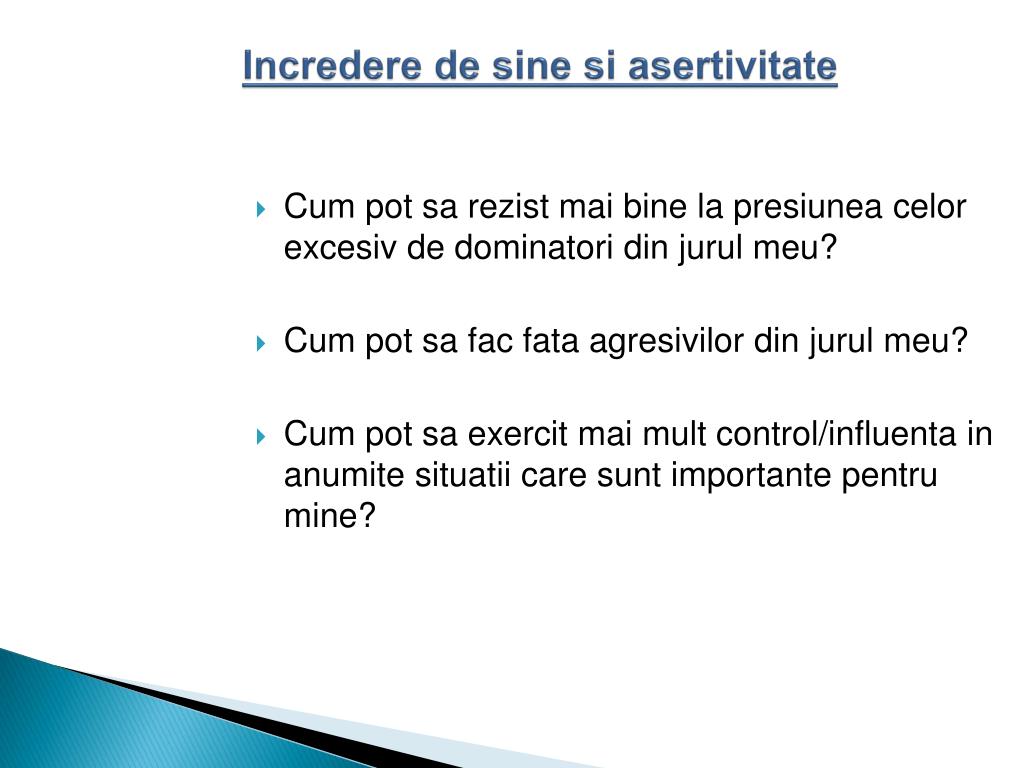 Incredere de sine si asertivitate

Cum pot sa rezist mai bine la presiunea celor excesiv de dominatori din jurul meu?

Cum pot sa fac fata agresivilor din jurul meu?

Cum pot sa exercit mai mult control/influenta in anumite situatii care sunt importante pentru mine?